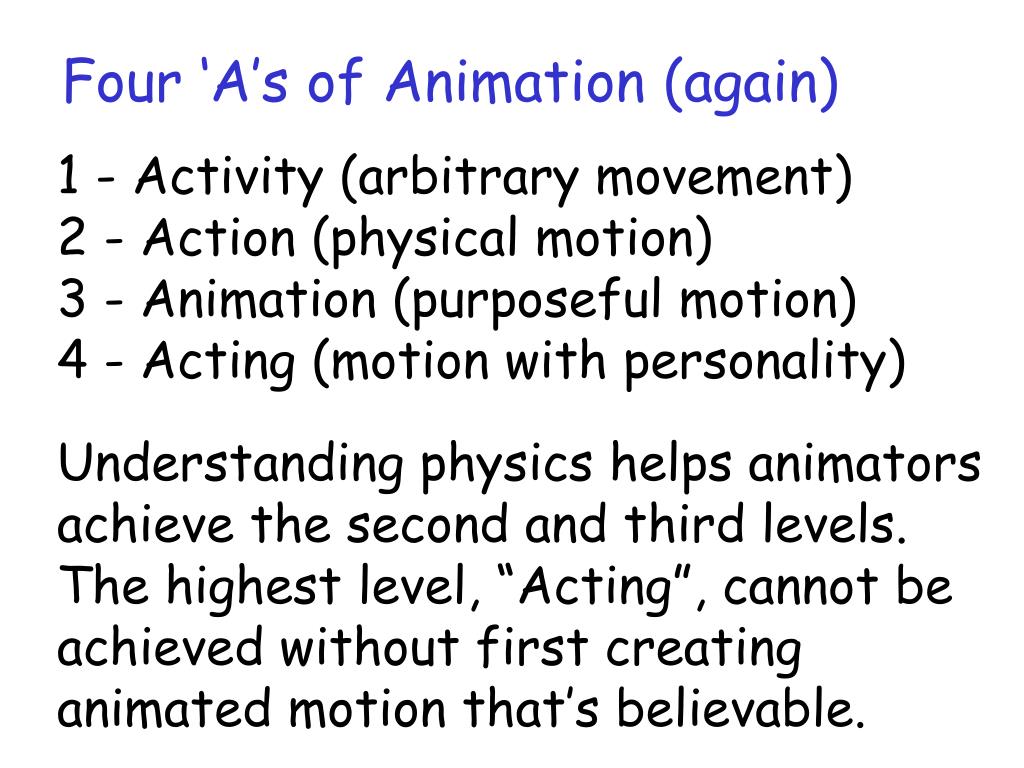 Four ‘A’s of Animation (again)

1 - Activity (arbitrary movement)
2 - Action (physical motion)
3 - Animation (purposeful motion)
4 - Acting (motion with personality)

Understanding physics helps animators achieve the second and third levels. The highest level, “Acting”, cannot be achieved without first creating animated motion that’s believable.